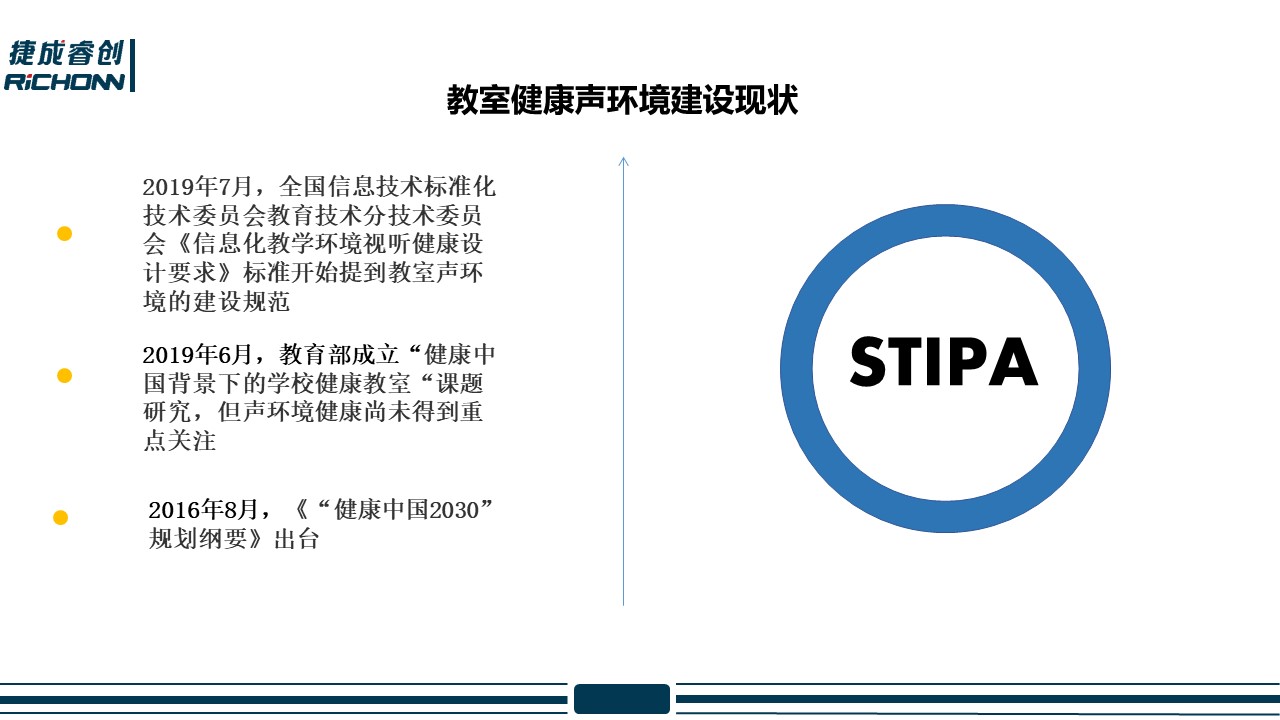 捷成睿创
RiCHONN

教室健康声环境建设现状

2019年7月，全国信息技术标准化技术委员会教育技术分技术委员会《信息化教学环境视听健康设计要求》标准开始提到教室声环境的建设规范

2019年6月，教育部成立“健康中国背景下的学校健康教室“课题研究，但声环境健康尚未得到重点关注

2016年8月，《“健康中国2030”规划纲要》出台

STIPA